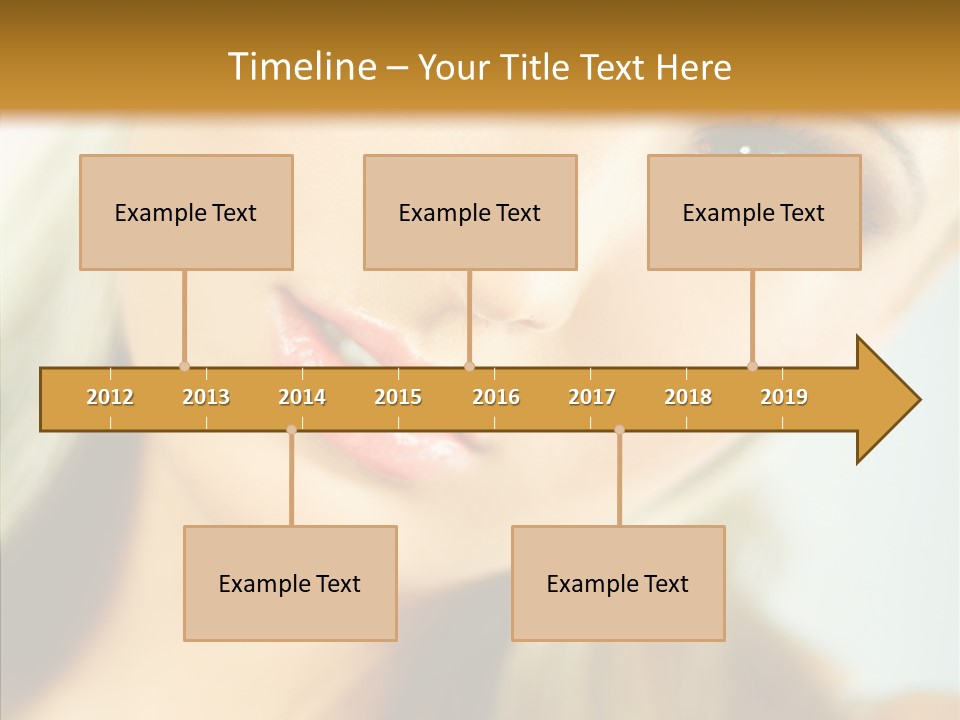 Timeline – Your Title Text Here

Example Text

Example Text

Example Text

2012 2013 2014 2015 2016 2017 2018 2019

Example Text

Example Text